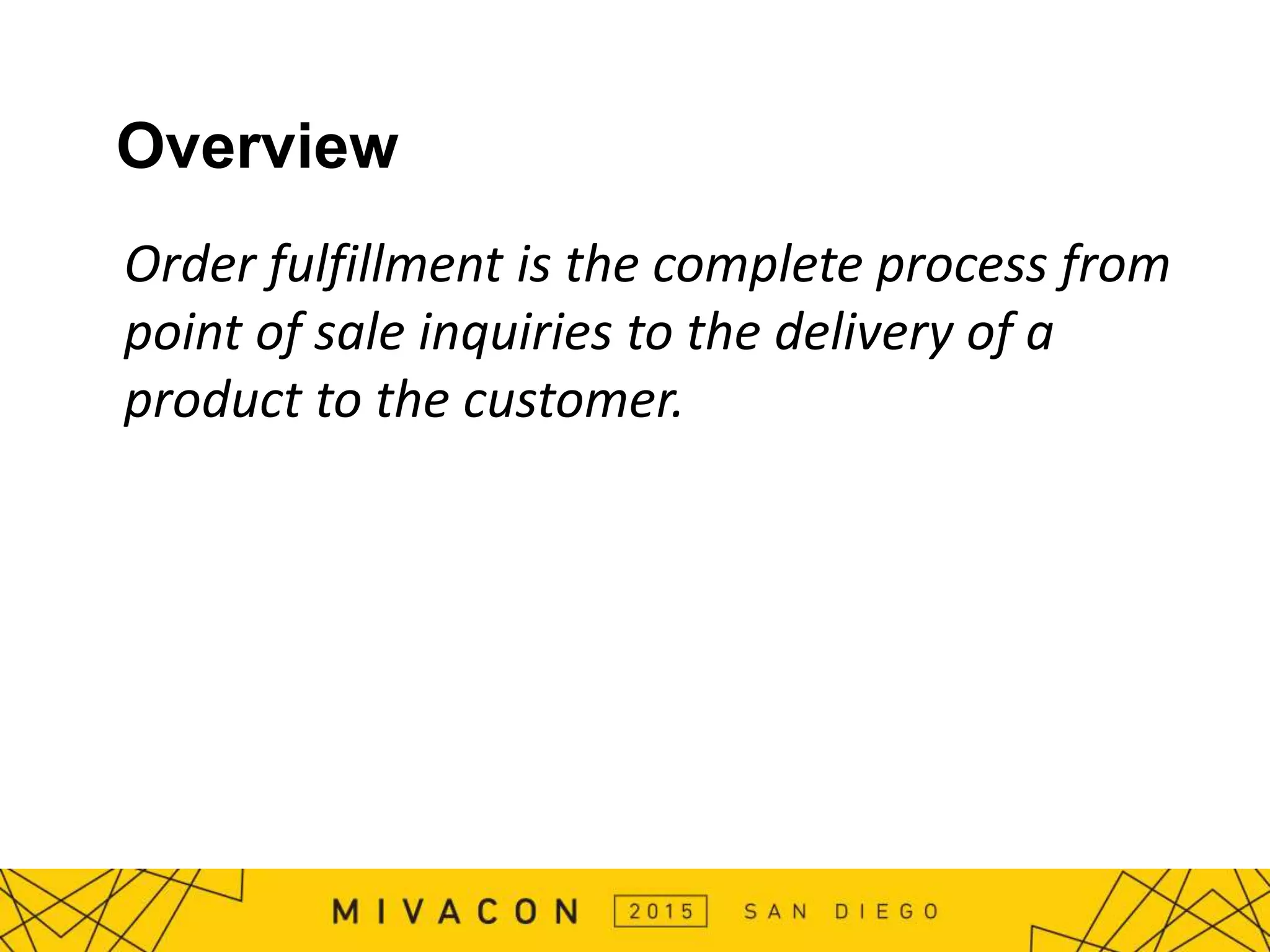 Overview

Order fulfillment is the complete process from point of sale inquiries to the delivery of a product to the customer.

MIVACON 2015 SAN DIEGO